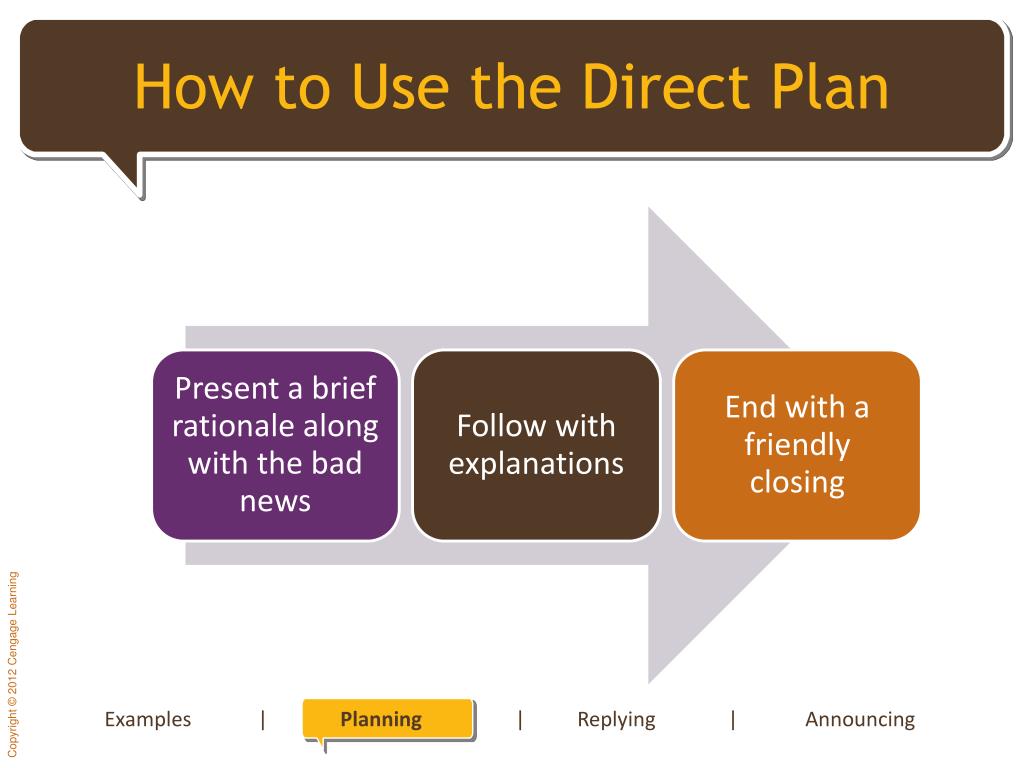 How to Use the Direct Plan

Present a brief rationale along with the bad news

Follow with explanations

End with a friendly closing

Copyright © 2012 Cengage Learning

Examples | Planning | Replying | Announcing